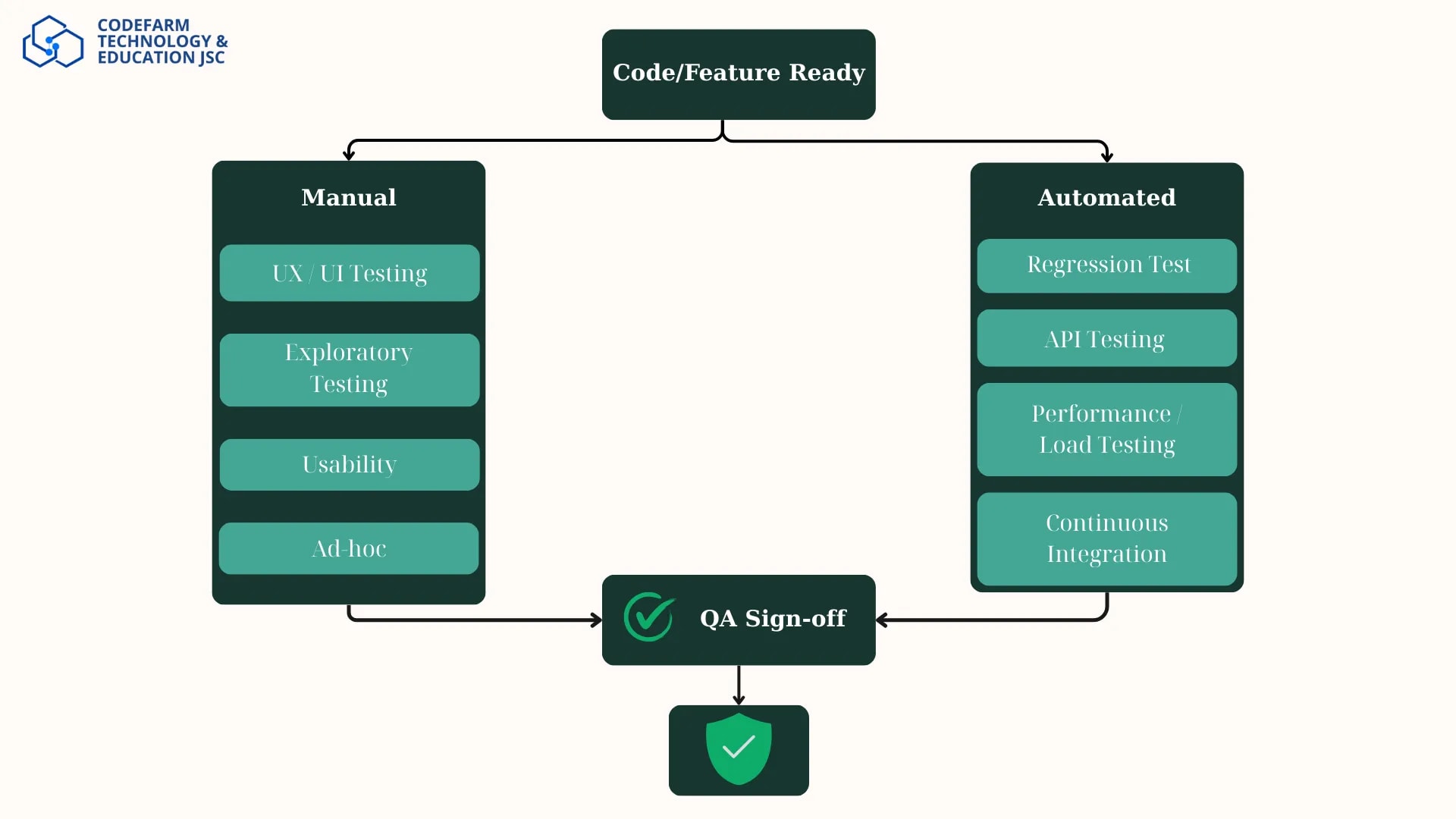 CODEFARM TECHNOLOGY & EDUCATION JSC

Code/Feature Ready

Manual

UX / UI Testing

Exploratory Testing

Usability

Ad-hoc

Automated

Regression Test

API Testing

Performance / Load Testing

Continuous Integration

QA Sign-off